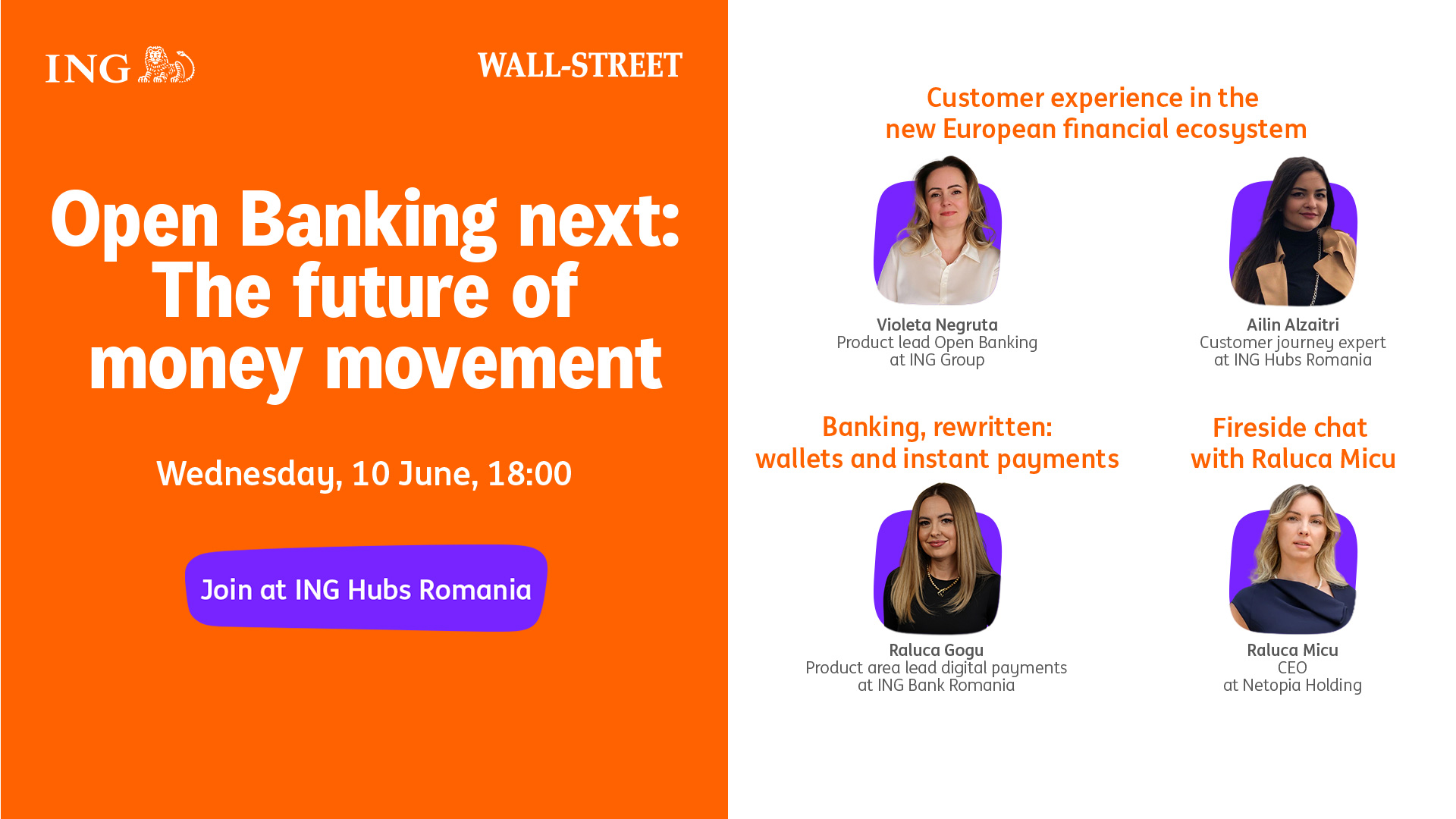 ING

WALL-STREET

Open Banking next: The future of money movement

Wednesday, 10 June, 18:00

Join at ING Hubs Romania

Customer experience in the new European financial ecosystem

Violeta Negruta
Product lead Open Banking at ING Group

Ailin Alzaitri
Customer journey expert at ING Hubs Romania

Banking, rewritten: wallets and instant payments

Raluca Gogu
Product area lead digital payments at ING Bank Romania

Fireside chat with Raluca Micu

Raluca Micu
CEO at Netopia Holding